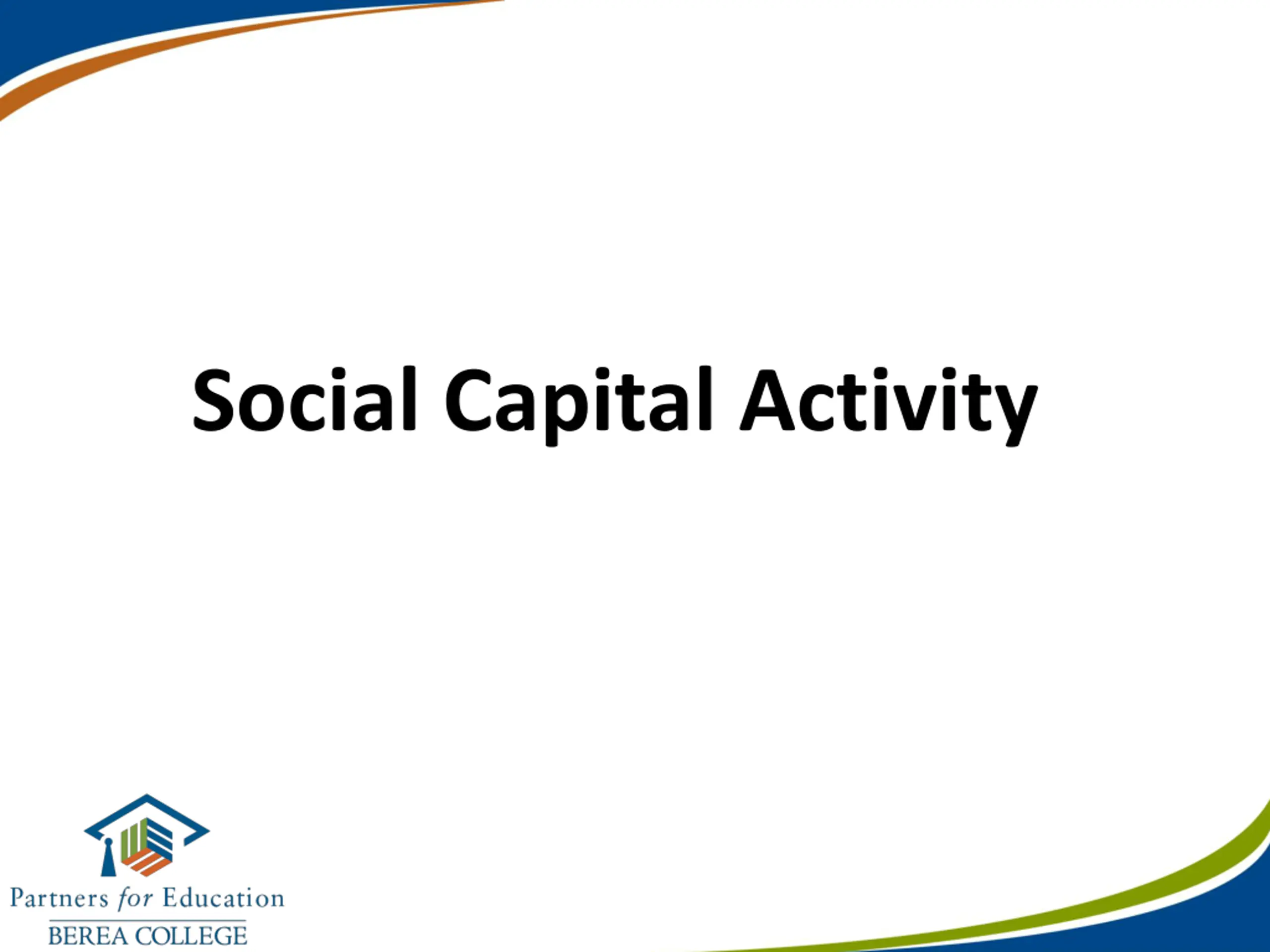 Social Capital Activity

Partners for Education
BEREA COLLEGE